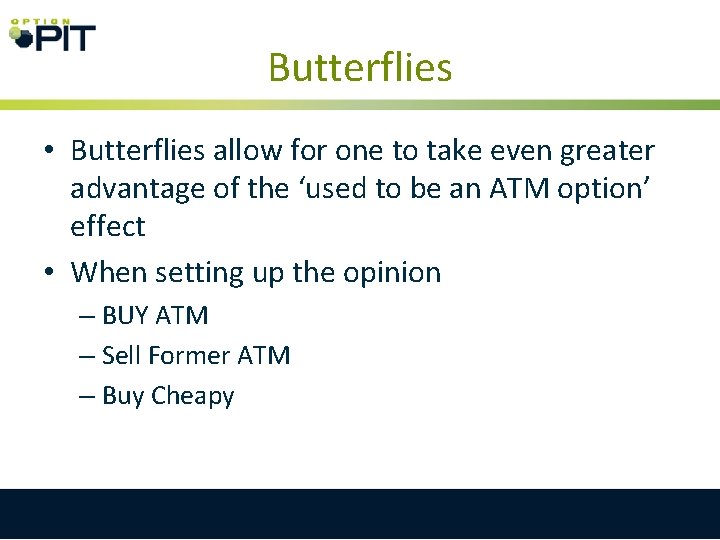 OPTION PIT

Butterflies

• Butterflies allow for one to take even greater advantage of the ‘used to be an ATM option’ effect

• When setting up the opinion

– BUY ATM

– Sell Former ATM

– Buy Cheapy